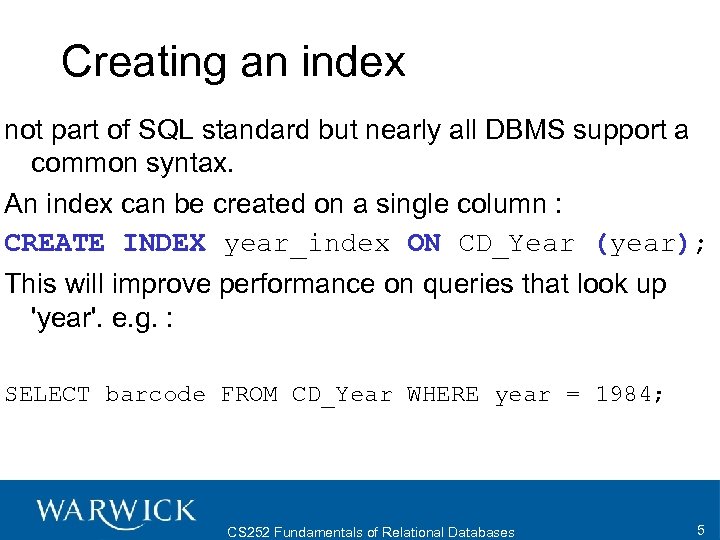 Creating an index

not part of SQL standard but nearly all DBMS support a common syntax.

An index can be created on a single column :

CREATE INDEX year_index ON CD_Year (year);

This will improve performance on queries that look up 'year'. e.g. :

SELECT barcode FROM CD_Year WHERE year = 1984;

WARWICK

CS252 Fundamentals of Relational Databases

5